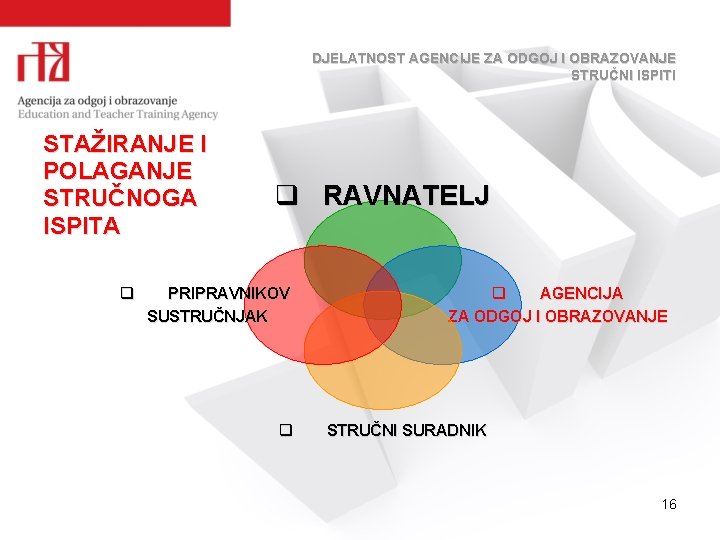 Agencija za odgoj i obrazovanje
Education and Teacher Training Agency

DJELATNOST AGENCIJE ZA ODGOJ I OBRAZOVANJE
STRUČNI ISPITI

STAŽIRANJE I POLAGANJE STRUČNOGA ISPITA

❑ RAVNATELJ

❑ PRIPRAVNIKOV SUSTRUČNJAK

❑ AGENCIJA ZA ODGOJ I OBRAZOVANJE

❑ STRUČNI SURADNIK

16